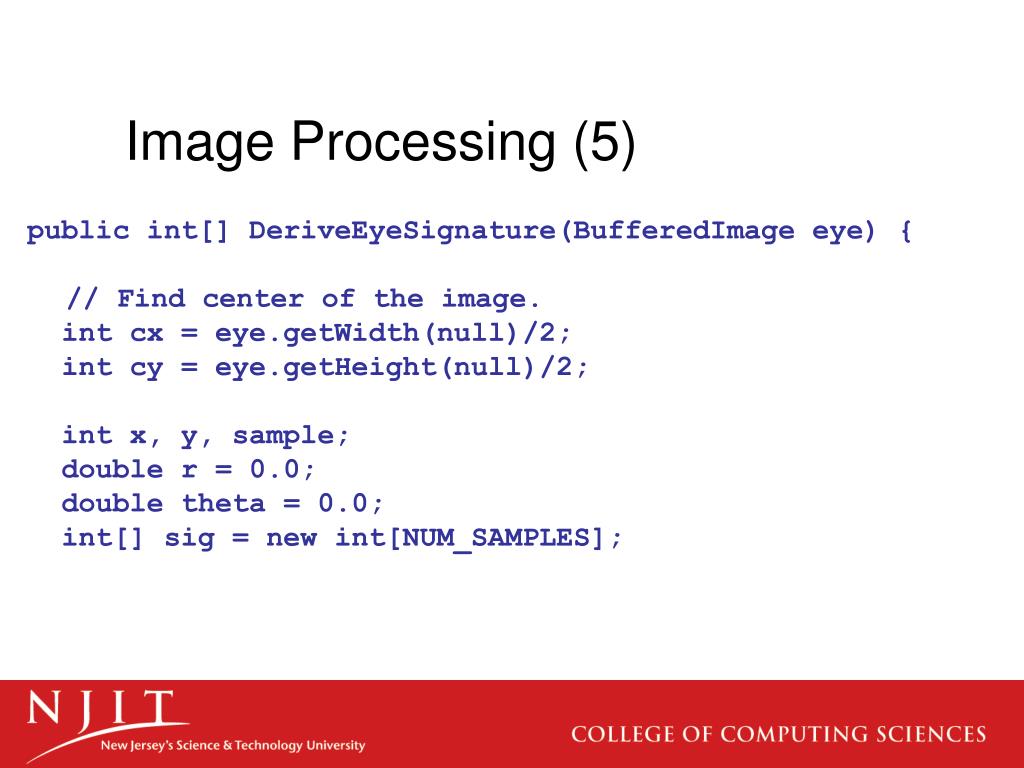 Image Processing (5)

public int[] DeriveEyeSignature(BufferedImage eye) {

// Find center of the image.
int cx = eye.getWidth(null)/2;
int cy = eye.getHeight(null)/2;

int x, y, sample;
double r = 0.0;
double theta = 0.0;
int[] sig = new int[NUM_SAMPLES];

NJIT
New Jersey's Science & Technology University

COLLEGE OF COMPUTING SCIENCES